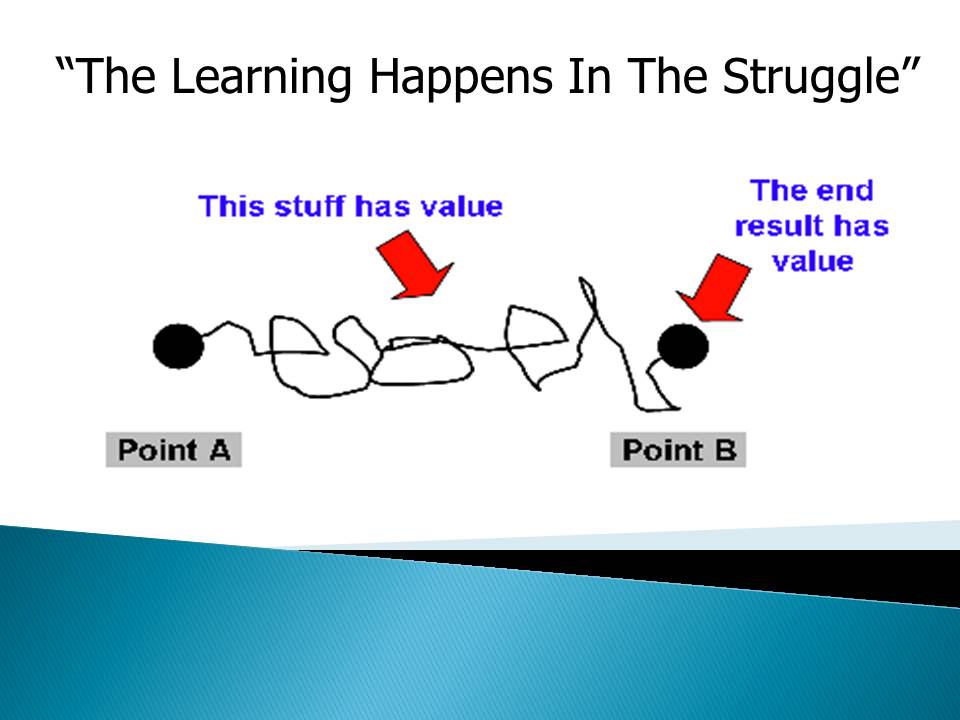 “The Learning Happens In The Struggle”

This stuff has value

The end result has value

Point A

Point B